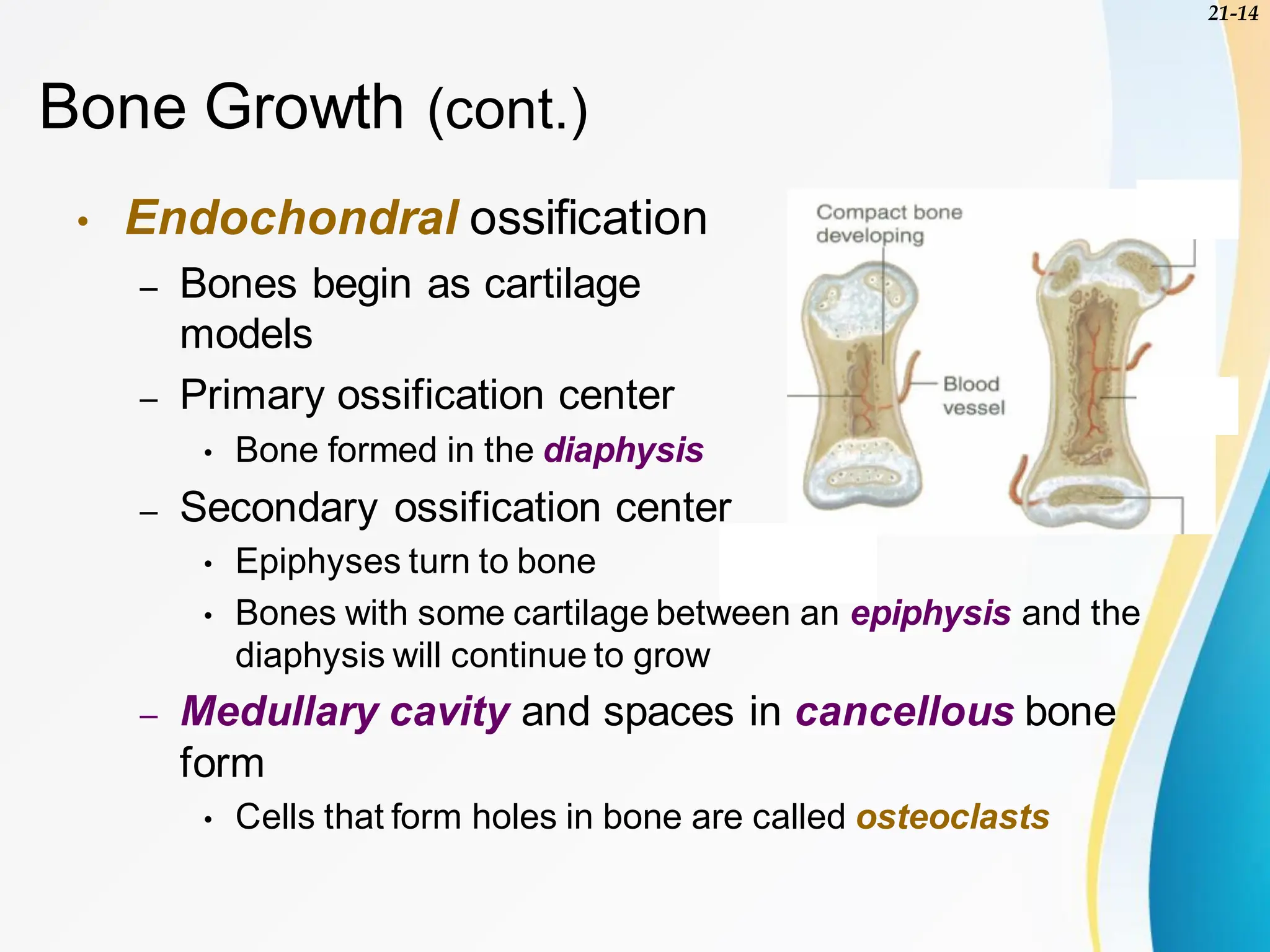 21-14

Bone Growth (cont.)

• Endochondral ossification
– Bones begin as cartilage models
– Primary ossification center
• Bone formed in the diaphysis
– Secondary ossification center
• Epiphyses turn to bone
• Bones with some cartilage between an epiphysis and the diaphysis will continue to grow
– Medullary cavity and spaces in cancellous bone form
• Cells that form holes in bone are called osteoclasts

Compact bone developing

Blood vessel